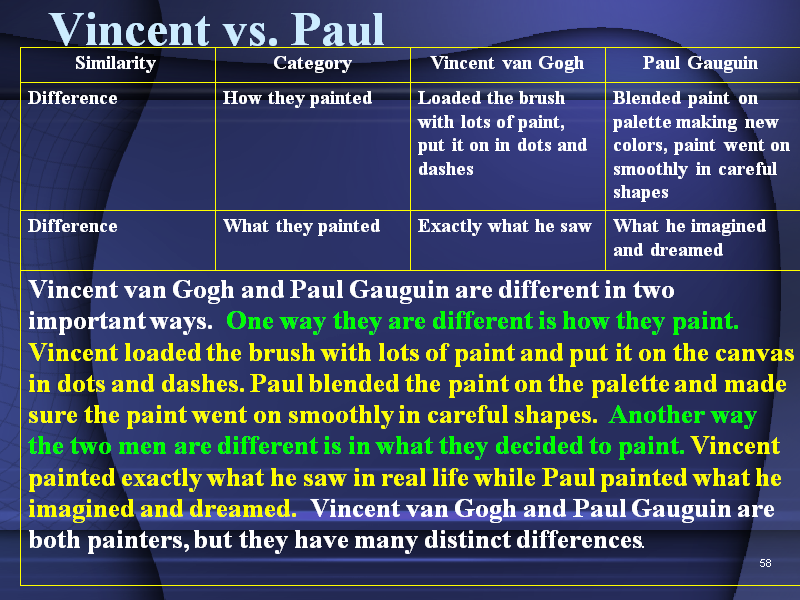 Vincent vs. Paul

| Similarity | Category | Vincent van Gogh | Paul Gauguin |
|---|---|---|---|
| Difference | How they painted | Loaded the brush with lots of paint, put it on in dots and dashes | Blended paint on palette making new colors, paint went on smoothly in careful shapes |
| Difference | What they painted | Exactly what he saw | What he imagined and dreamed |

Vincent van Gogh and Paul Gauguin are different in two important ways. One way they are different is how they paint. Vincent loaded the brush with lots of paint and put it on the canvas in dots and dashes. Paul blended the paint on the palette and made sure the paint went on smoothly in careful shapes. Another way the two men are different is in what they decided to paint. Vincent painted exactly what he saw in real life while Paul painted what he imagined and dreamed. Vincent van Gogh and Paul Gauguin are both painters, but they have many distinct differences.

58